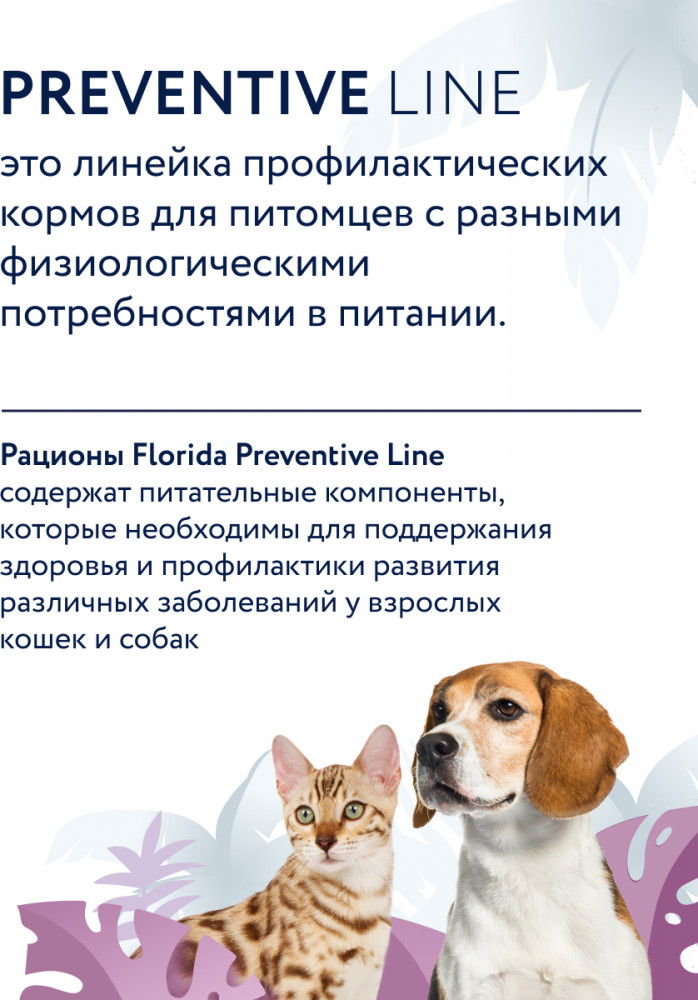 PREVENTIVE LINE
это линейка профилактических кормов для питомцев с разными физиологическими потребностями в питании.

Рационы Florida Preventive Line содержат питательные компоненты, которые необходимы для поддержания здоровья и профилактики развития различных заболеваний у взрослых кошек и собак